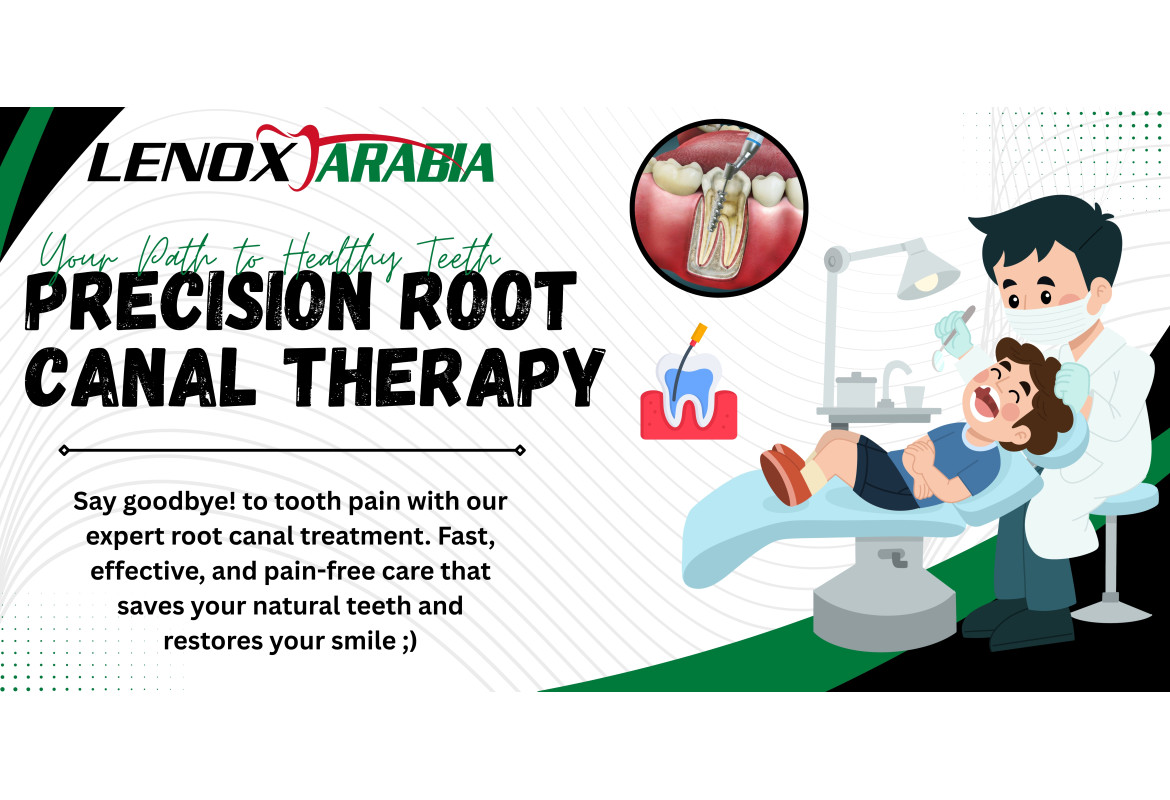 LENOX ARABIA

Your Path to Healthy Teeth

PRECISION ROOT CANAL THERAPY

Say goodbye! to tooth pain with our expert root canal treatment. Fast, effective, and pain-free care that saves your natural teeth and restores your smile ;)